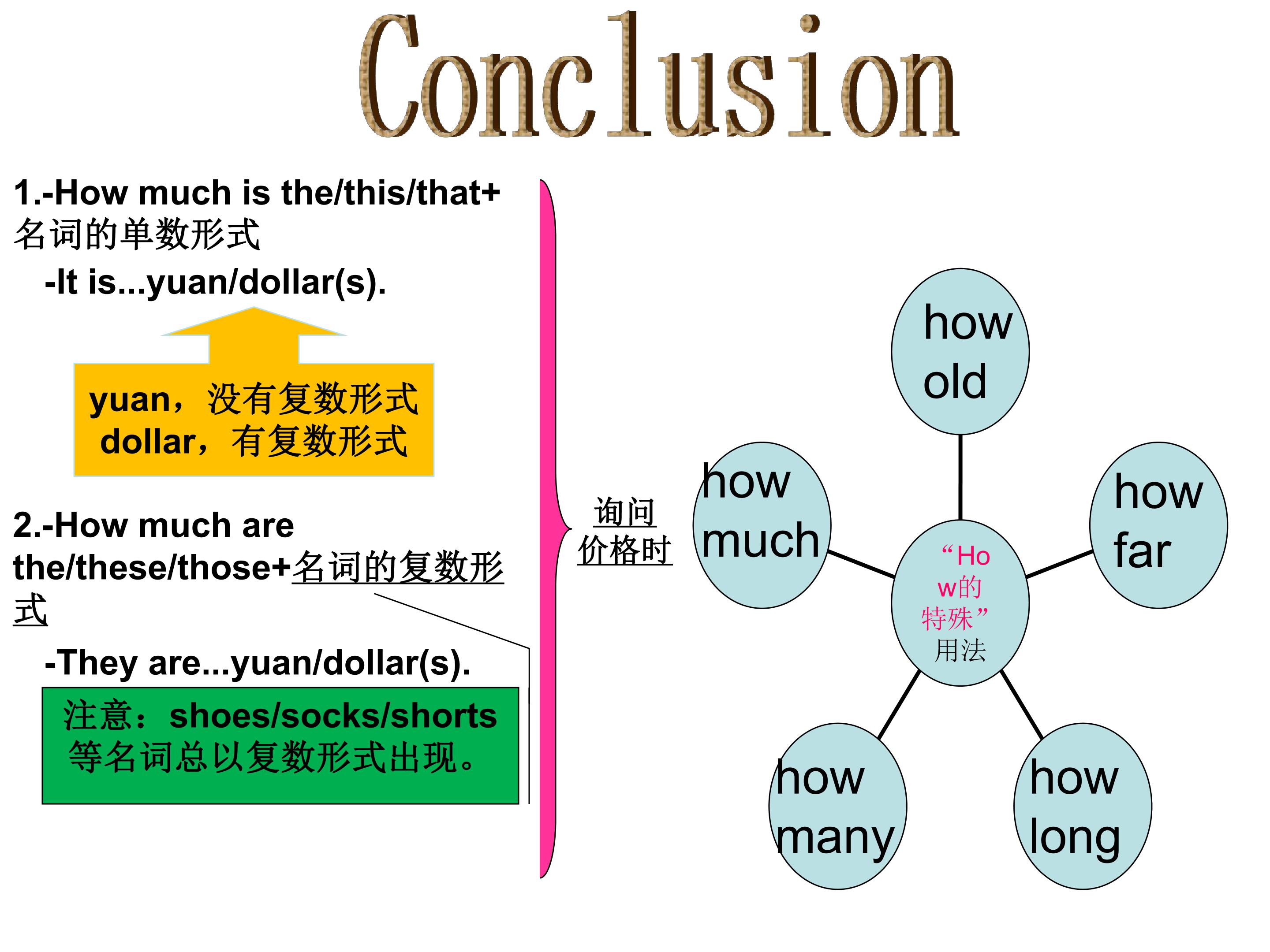 Conclusion

1.-How much is the/this/that+名词的单数形式

-It is...yuan/dollar(s).

yuan，没有复数形式
dollar，有复数形式

2.-How much are the/these/those+名词的复数形式

-They are...yuan/dollar(s).

注意：shoes/socks/shorts等名词总以复数形式出现。

询问价格时

how old

how much

how far

“How的特殊”用法

how many

how long